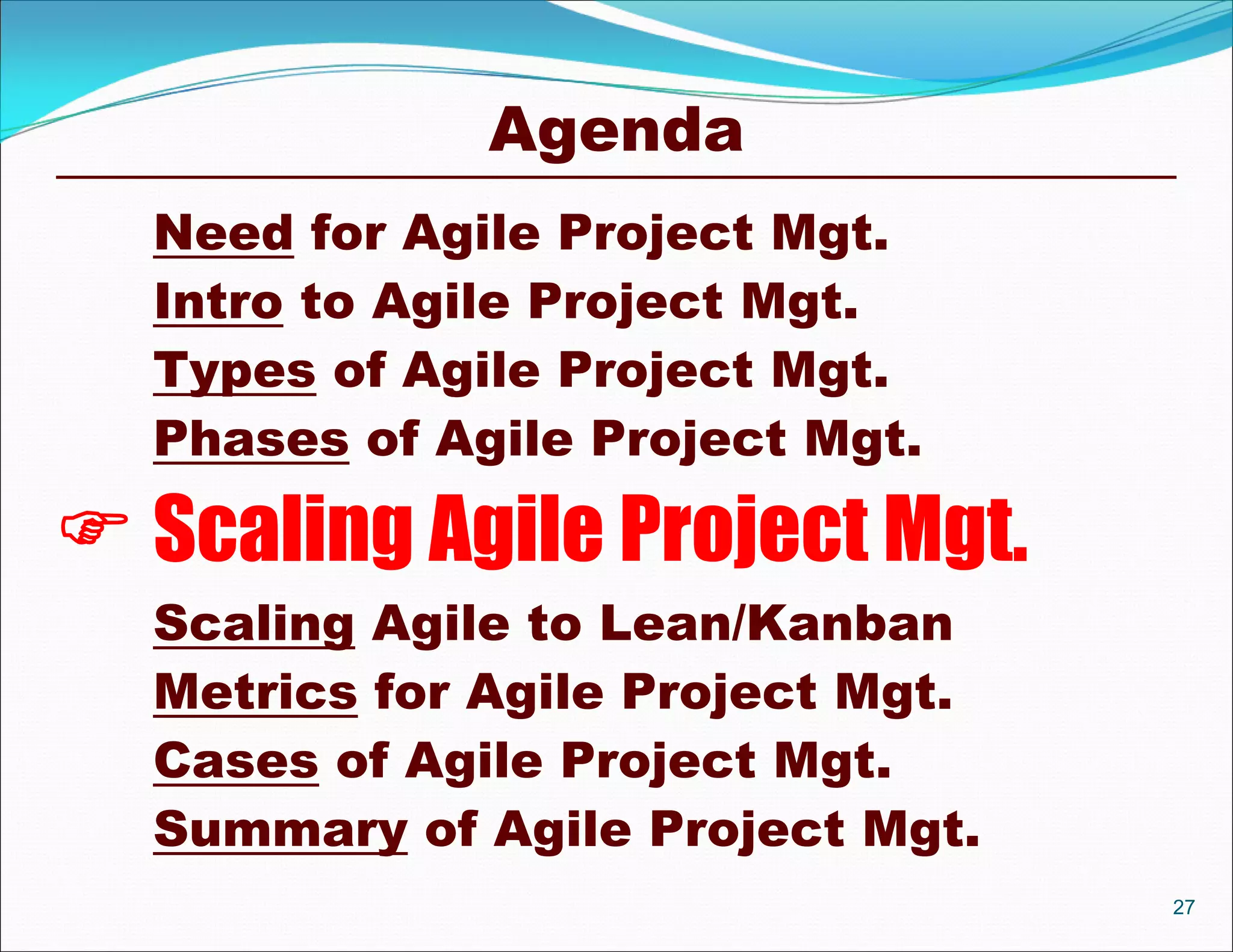 Agenda

Need for Agile Project Mgt.

Intro to Agile Project Mgt.

Types of Agile Project Mgt.

Phases of Agile Project Mgt.

☞ Scaling Agile Project Mgt.

Scaling Agile to Lean/Kanban

Metrics for Agile Project Mgt.

Cases of Agile Project Mgt.

Summary of Agile Project Mgt.

27